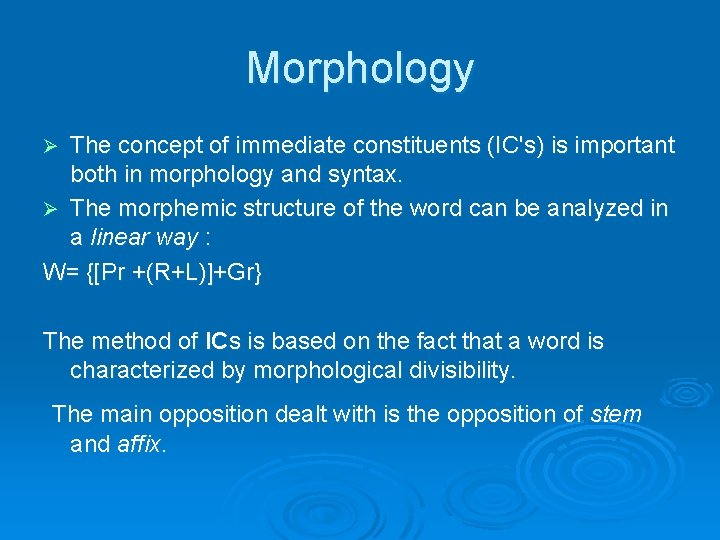 Morphology

➢ The concept of immediate constituents (IC's) is important both in morphology and syntax.

➢ The morphemic structure of the word can be analyzed in a linear way :

W= {[Pr +(R+L)]+Gr}

The method of ICs is based on the fact that a word is characterized by morphological divisibility.

The main opposition dealt with is the opposition of stem and affix.